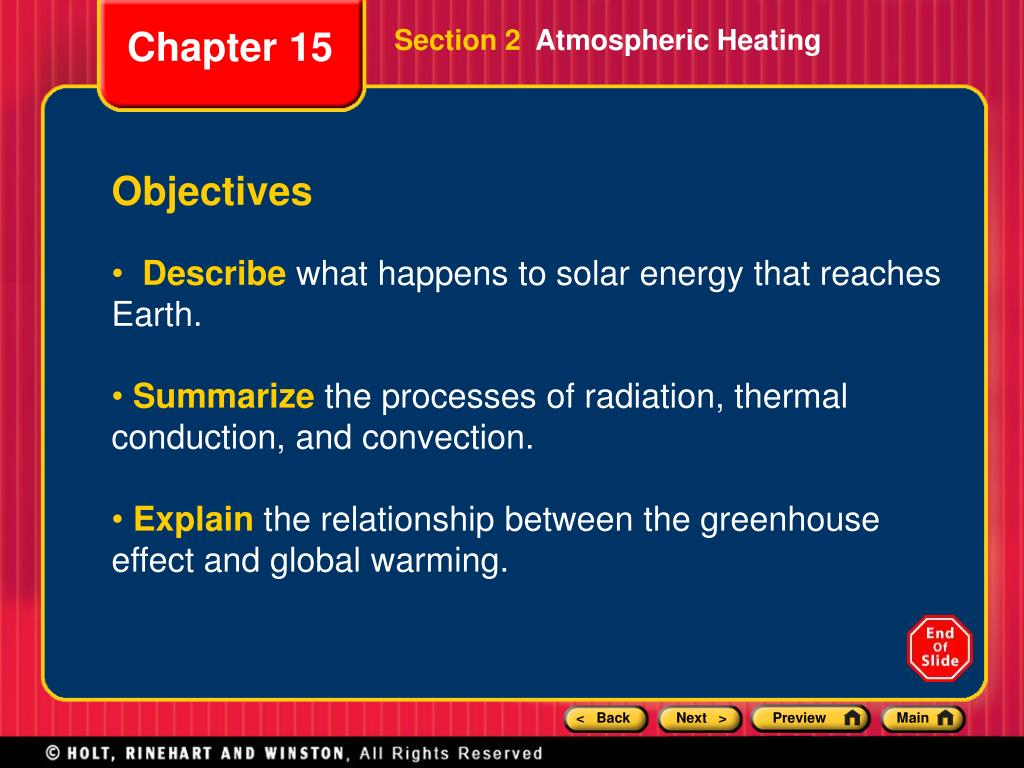 Chapter 15

Section 2 Atmospheric Heating

Objectives

• Describe what happens to solar energy that reaches Earth.

• Summarize the processes of radiation, thermal conduction, and convection.

• Explain the relationship between the greenhouse effect and global warming.

End Of Slide

< Back
Next >
Preview
Main

© HOLT, RINEHART AND WINSTON, All Rights Reserved